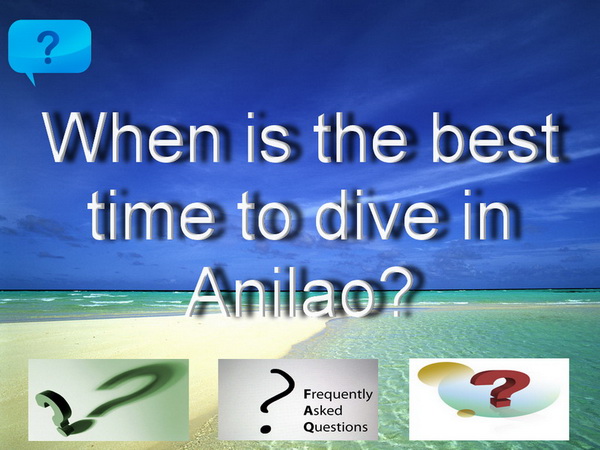 ?

When is the best time to dive in Anilao?

?

? Frequently Asked Questions

?